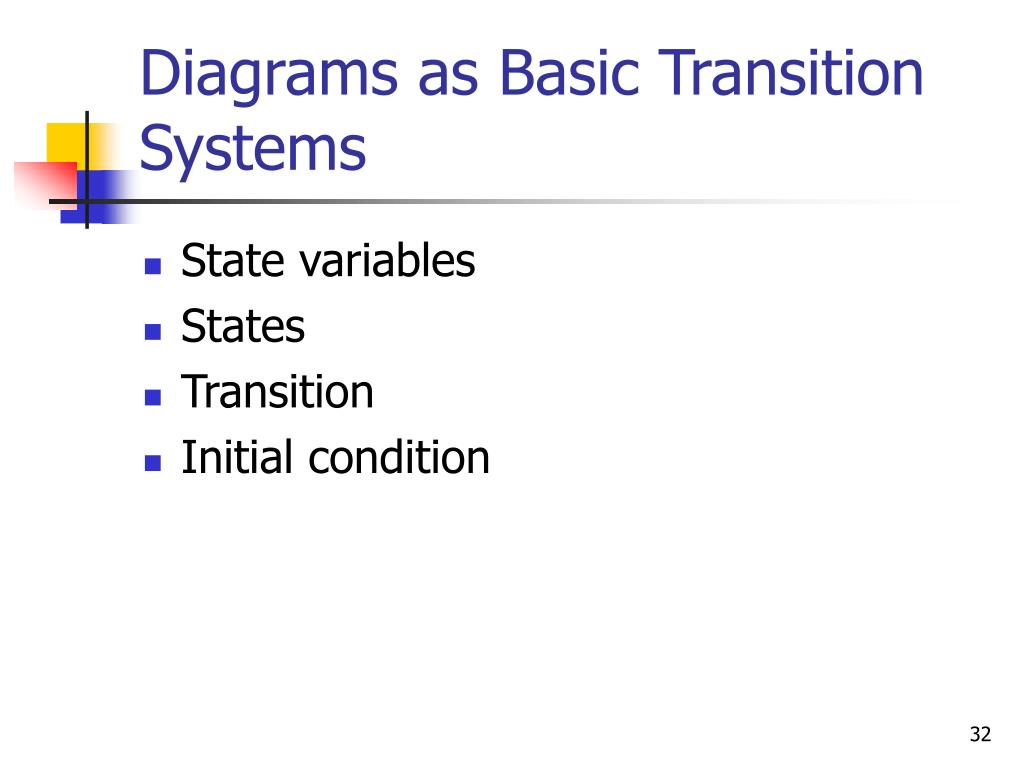 Diagrams as Basic Transition Systems

- State variables
- States
- Transition
- Initial condition

32